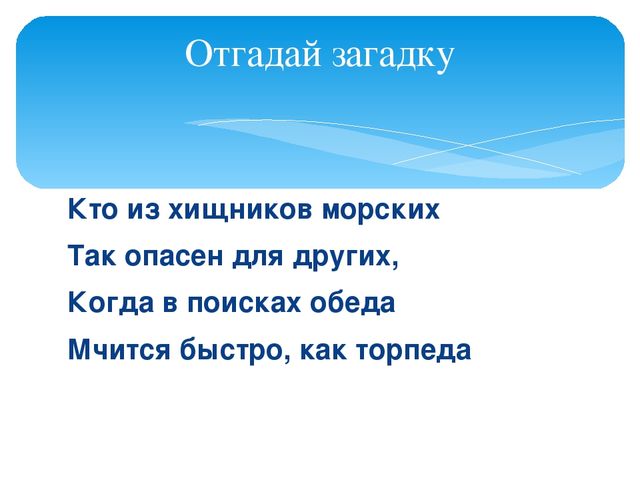 Отгадай загадку

Кто из хищников морских

Так опасен для других,

Когда в поисках обеда

Мчится быстро, как торпеда